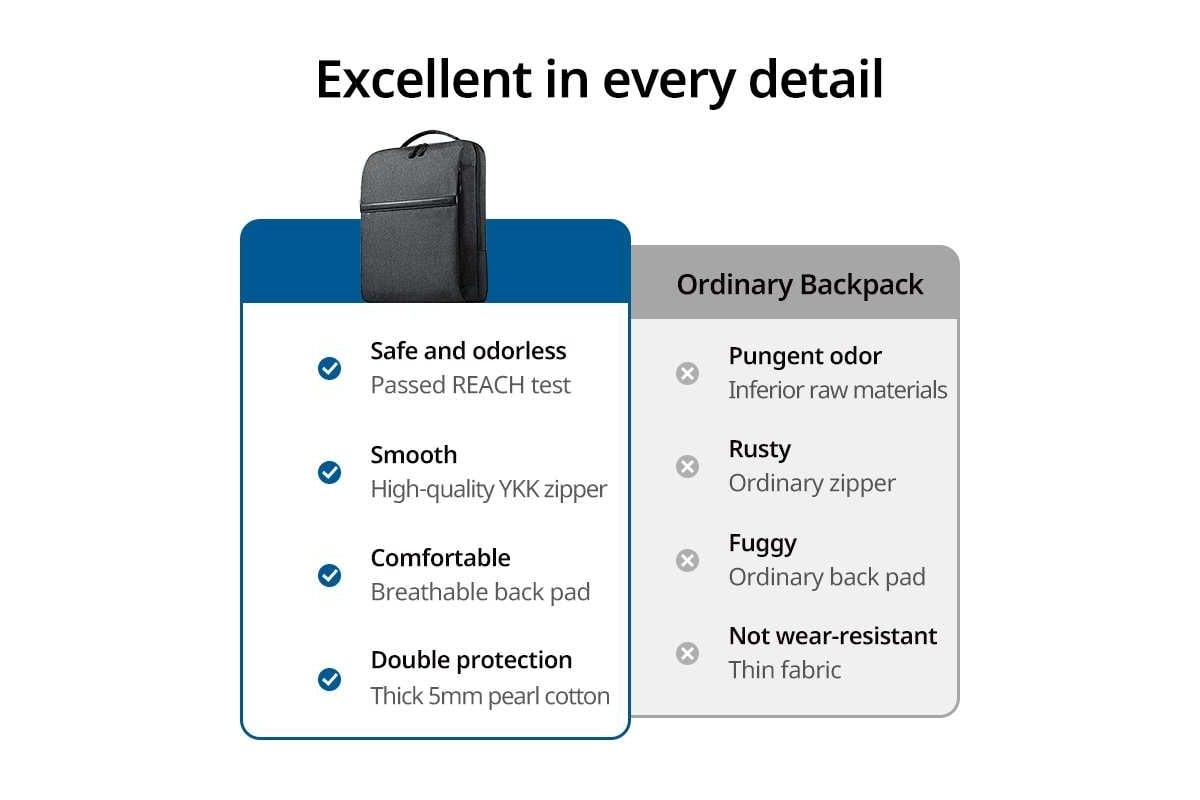 Excellent in every detail

Safe and odorless
Passed REACH test

Smooth
High-quality YKK zipper

Comfortable
Breathable back pad

Double protection
Thick 5mm pearl cotton

Ordinary Backpack

Pungent odor
Inferior raw materials

Rusty
Ordinary zipper

Fuggy
Ordinary back pad

Not wear-resistant
Thin fabric